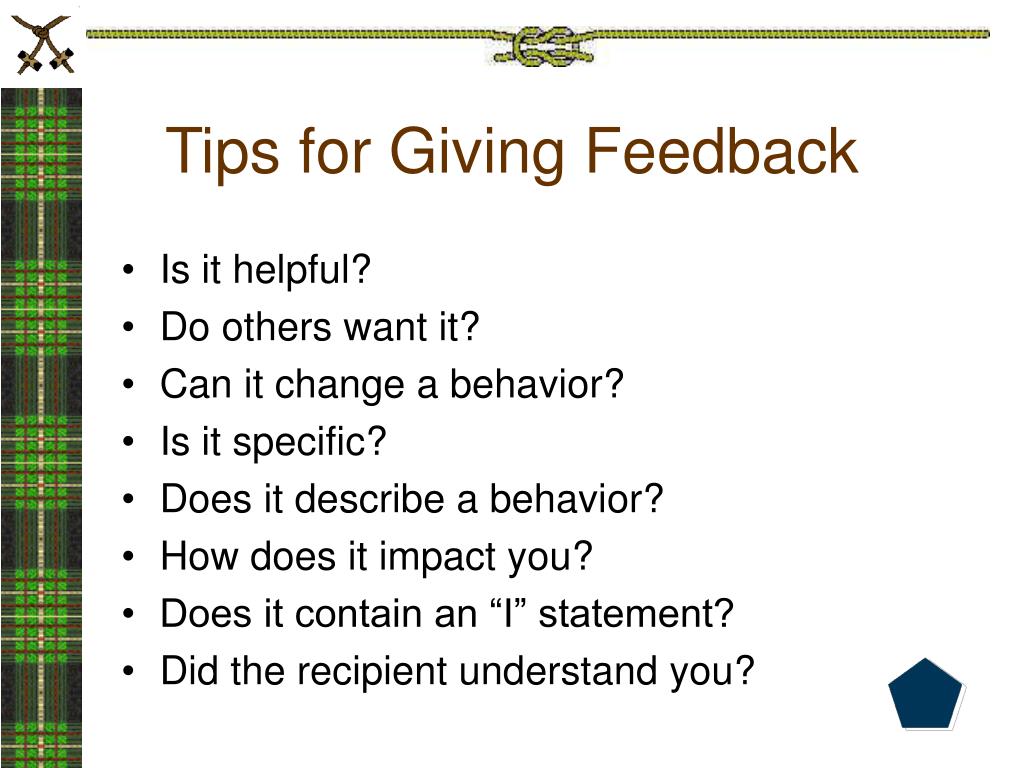 Tips for Giving Feedback

• Is it helpful?
• Do others want it?
• Can it change a behavior?
• Is it specific?
• Does it describe a behavior?
• How does it impact you?
• Does it contain an “I” statement?
• Did the recipient understand you?